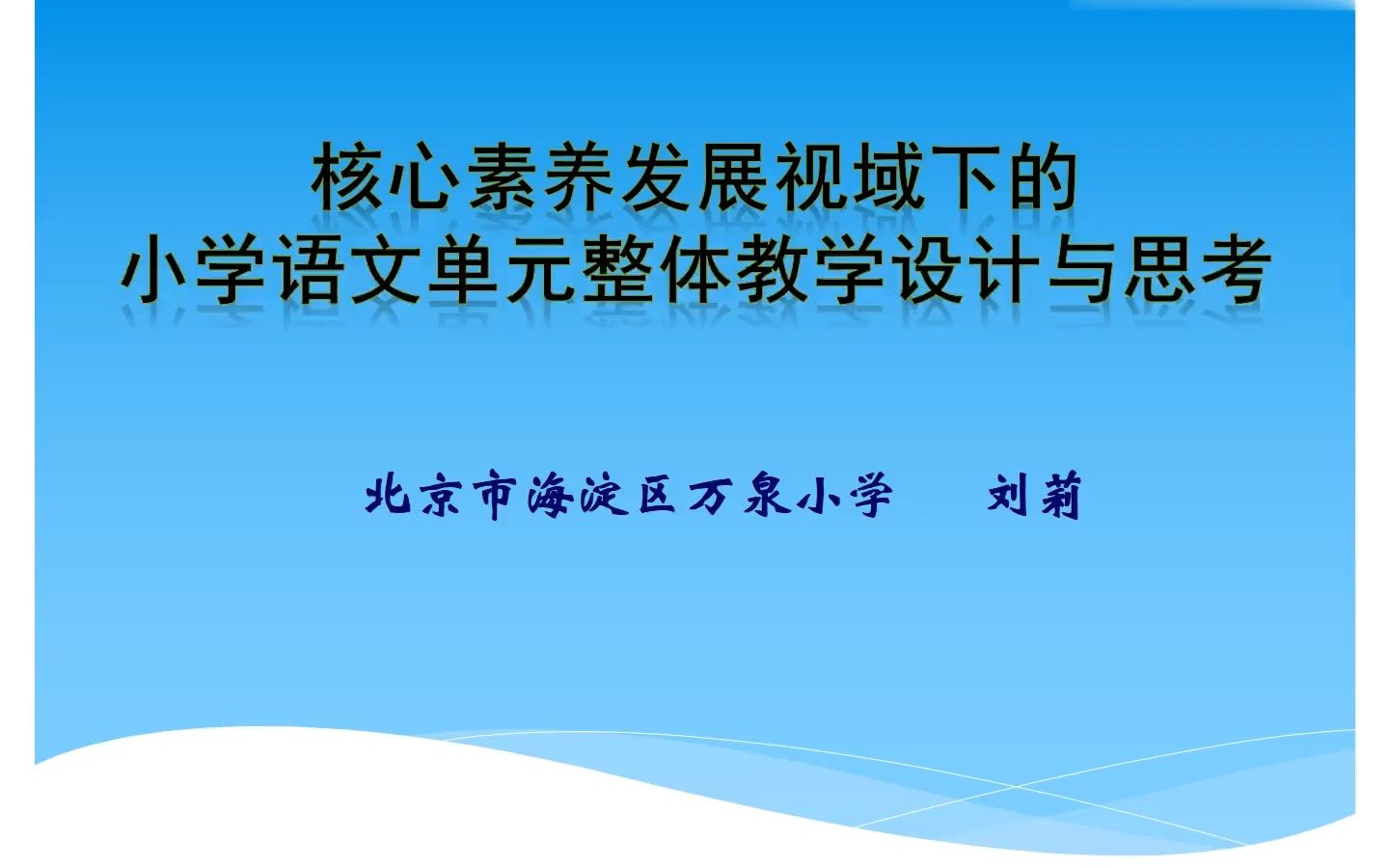 核心素养发展视域下的
小学语文单元整体教学设计与思考

北京市海淀区万泉小学　　刘莉